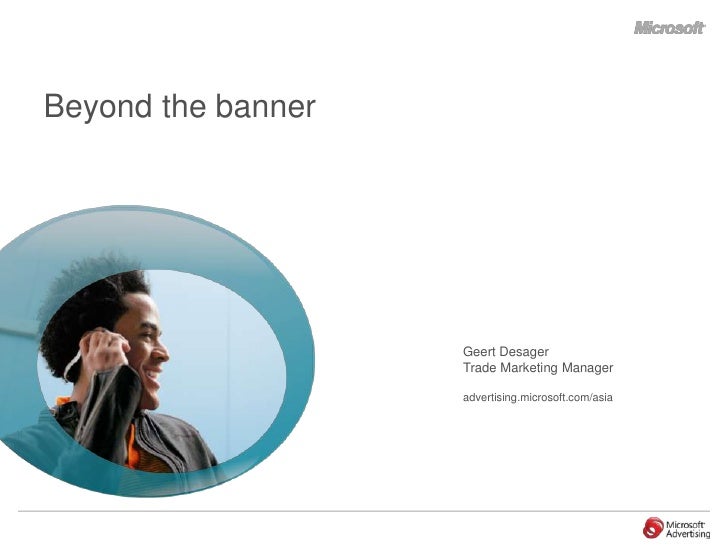 Microsoft

Beyond the banner

Geert Desager
Trade Marketing Manager

advertising.microsoft.com/asia

Microsoft Advertising